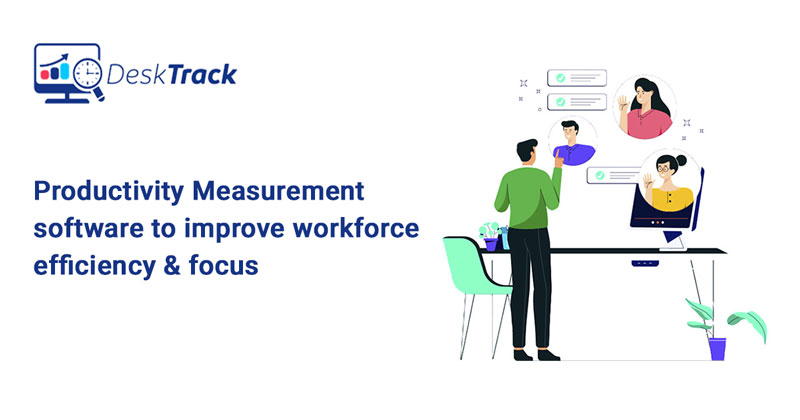 DeskTrack

Productivity Measurement software to improve workforce efficiency & focus